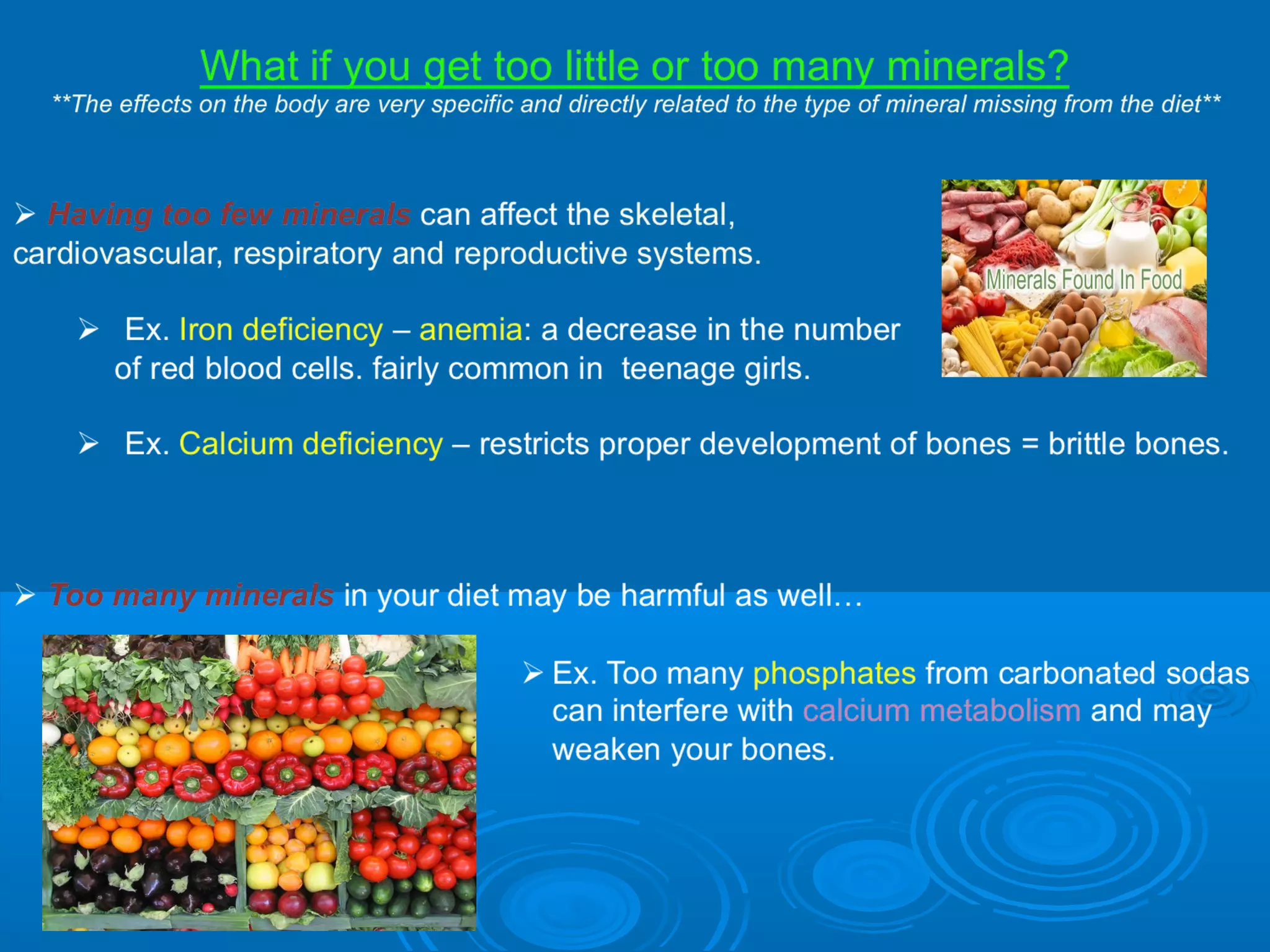 What if you get too little or too many minerals?
**The effects on the body are very specific and directly related to the type of mineral missing from the diet**

➢ Having too few minerals can affect the skeletal, cardiovascular, respiratory and reproductive systems.

Minerals Found In Food

➢ Ex. Iron deficiency – anemia: a decrease in the number of red blood cells. fairly common in teenage girls.

➢ Ex. Calcium deficiency – restricts proper development of bones = brittle bones.

➢ Too many minerals in your diet may be harmful as well…

➢ Ex. Too many phosphates from carbonated sodas can interfere with calcium metabolism and may weaken your bones.